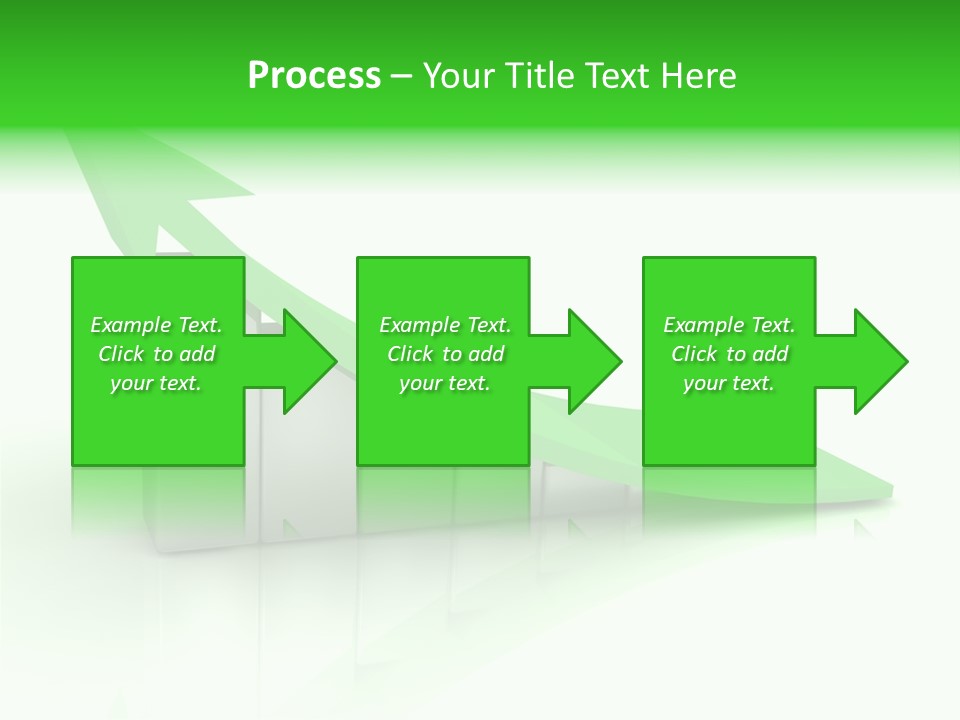 Process – Your Title Text Here

Example Text. Click to add your text.

Example Text. Click to add your text.

Example Text. Click to add your text.